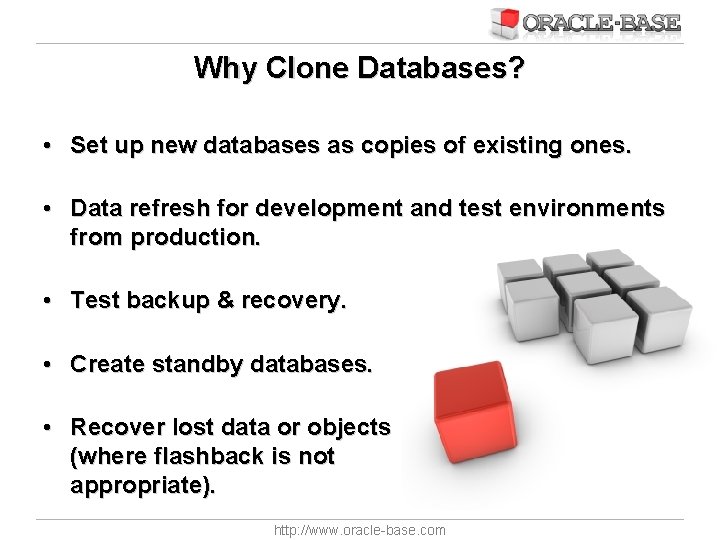 ORACLE-BASE

Why Clone Databases?

• Set up new databases as copies of existing ones.

• Data refresh for development and test environments from production.

• Test backup & recovery.

• Create standby databases.

• Recover lost data or objects (where flashback is not appropriate).

http://www.oracle-base.com